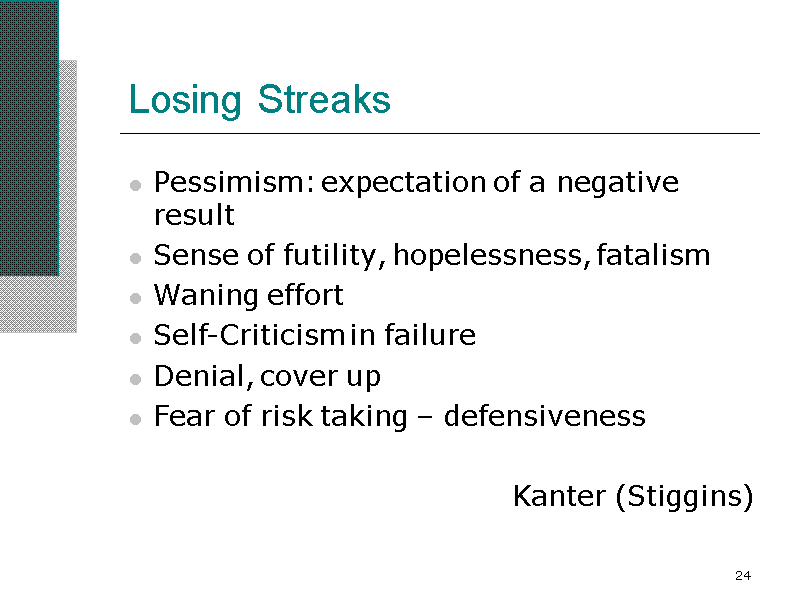 Losing Streaks

- Pessimism: expectation of a negative result
- Sense of futility, hopelessness, fatalism
- Waning effort
- Self-Criticism in failure
- Denial, cover up
- Fear of risk taking – defensiveness

Kanter (Stiggins)

24